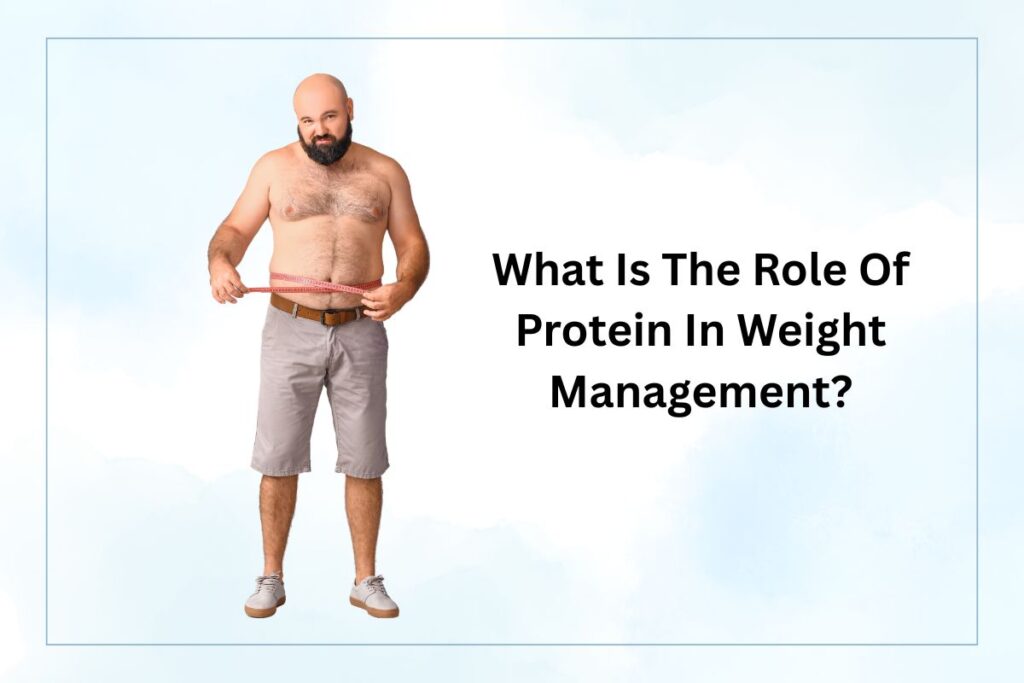 What Is The Role Of Protein In Weight Management?